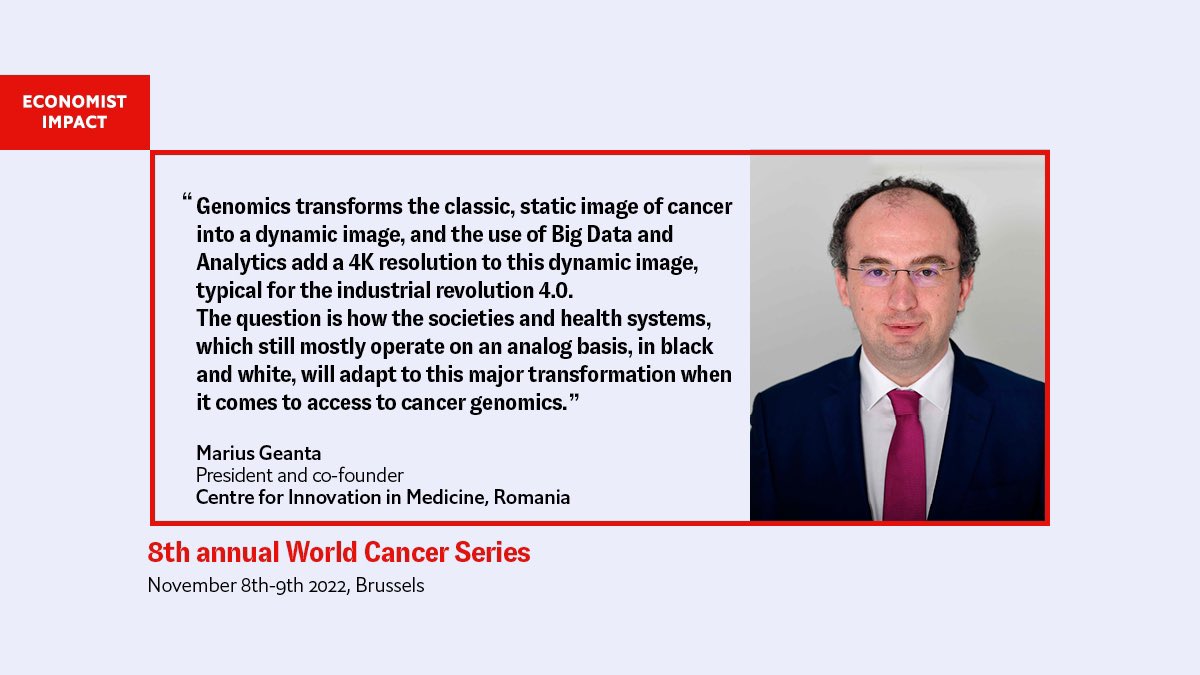 ECONOMIST IMPACT

“Genomics transforms the classic, static image of cancer into a dynamic image, and the use of Big Data and Analytics add a 4K resolution to this dynamic image, typical for the industrial revolution 4.0.
The question is how the societies and health systems, which still mostly operate on an analog basis, in black and white, will adapt to this major transformation when it comes to access to cancer genomics.”

Marius Geanta
President and co-founder
Centre for Innovation in Medicine, Romania

8th annual World Cancer Series
November 8th-9th 2022, Brussels